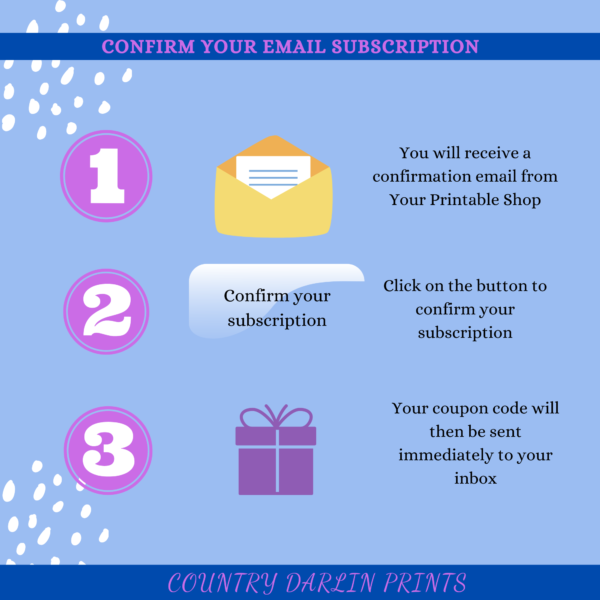 CONFIRM YOUR EMAIL SUBSCRIPTION

1

You will receive a confirmation email from Your Printable Shop

2

Confirm your subscription

Click on the button to confirm your subscription

3

Your coupon code will then be sent immediately to your inbox

COUNTRY DARLIN PRINTS